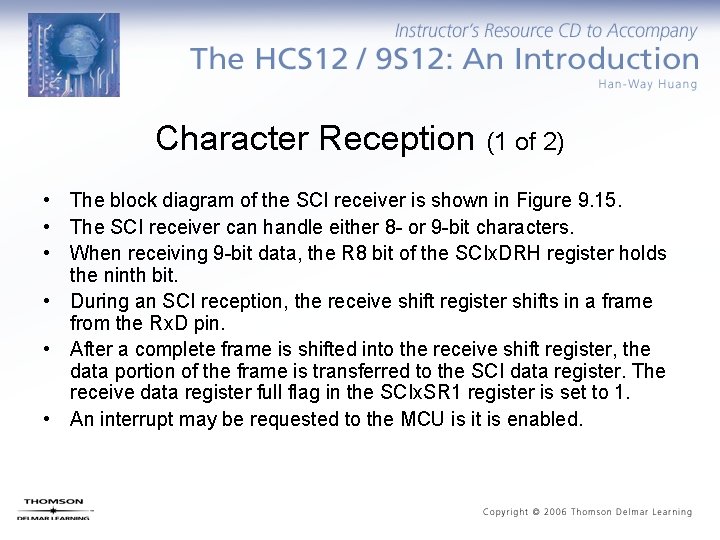 Instructor's Resource CD to Accompany
The HCS12 / 9S12: An Introduction
Han-Way Huang

Character Reception (1 of 2)

• The block diagram of the SCI receiver is shown in Figure 9.15.
• The SCI receiver can handle either 8- or 9-bit characters.
• When receiving 9-bit data, the R8 bit of the SCIxDRH register holds the ninth bit.
• During an SCI reception, the receive shift register shifts in a frame from the RxD pin.
• After a complete frame is shifted into the receive shift register, the data portion of the frame is transferred to the SCI data register. The receive data register full flag in the SCIxSR1 register is set to 1.
• An interrupt may be requested to the MCU is it is enabled.

THOMSON
DELMAR LEARNING

Copyright © 2006 Thomson Delmar Learning